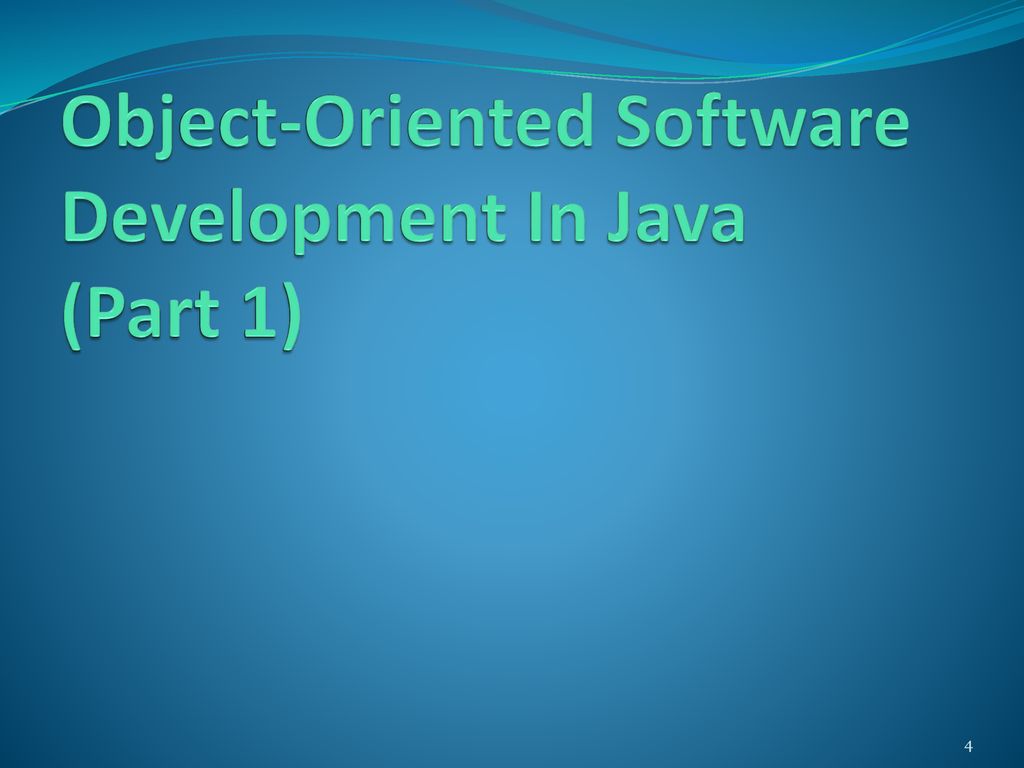 Object-Oriented Software Development In Java (Part 1)

4